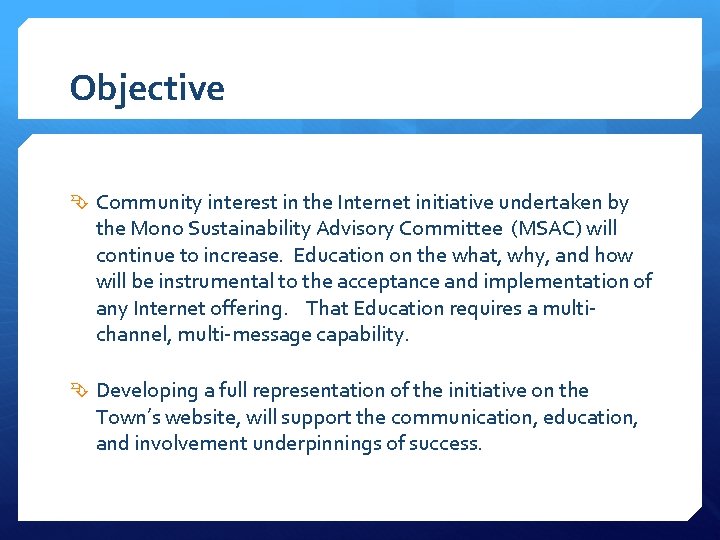 Objective

Community interest in the Internet initiative undertaken by the Mono Sustainability Advisory Committee (MSAC) will continue to increase. Education on the what, why, and how will be instrumental to the acceptance and implementation of any Internet offering. That Education requires a multi-channel, multi-message capability.

Developing a full representation of the initiative on the Town's website, will support the communication, education, and involvement underpinnings of success.